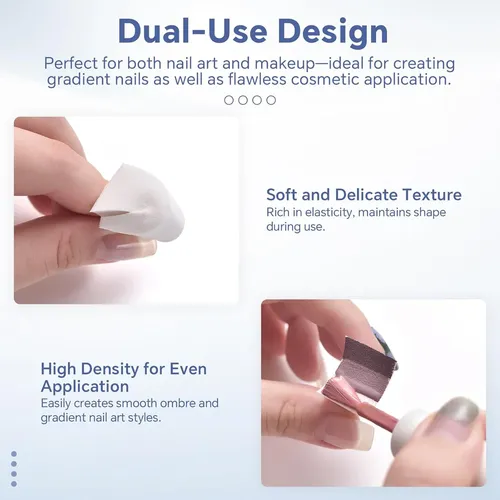 Dual-Use Design

Perfect for both nail art and makeup—ideal for creating gradient nails as well as flawless cosmetic application.

Soft and Delicate Texture

Rich in elasticity, maintains shape during use.

High Density for Even Application

Easily creates smooth ombre and gradient nail art styles.